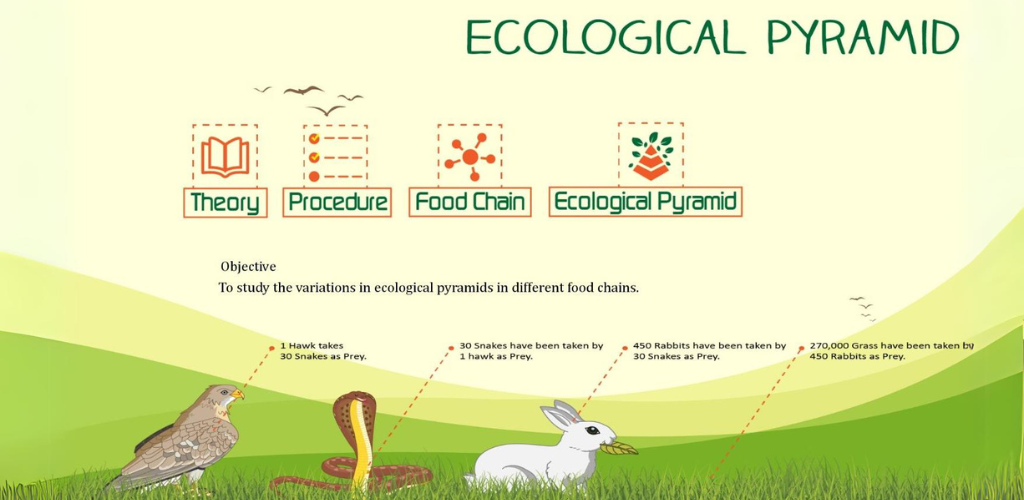 ECOLOGICAL PYRAMID

Theory

Procedure

Food Chain

Ecological Pyramid

Objective

To study the variations in ecological pyramids in different food chains.

1 Hawk takes 30 Snakes as Prey.

30 Snakes have been taken by 1 hawk as Prey.

450 Rabbits have been taken by 30 Snakes as Prey.

270,000 Grass have been taken by 450 Rabbits as Prey.